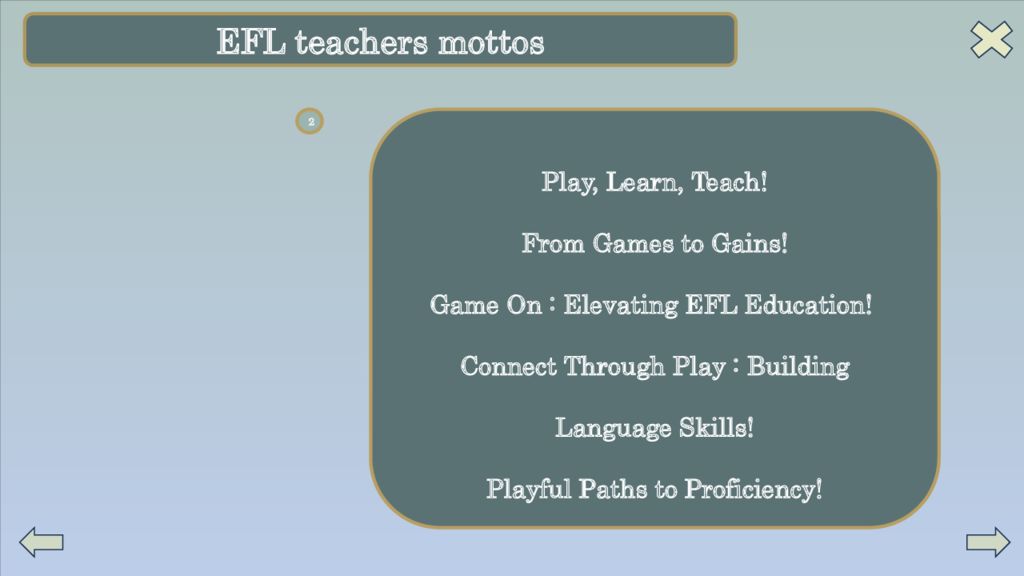 EFL teachers mottos

2

Play, Learn, Teach!

From Games to Gains!

Game On : Elevating EFL Education!

Connect Through Play : Building Language Skills!

Playful Paths to Proficiency!